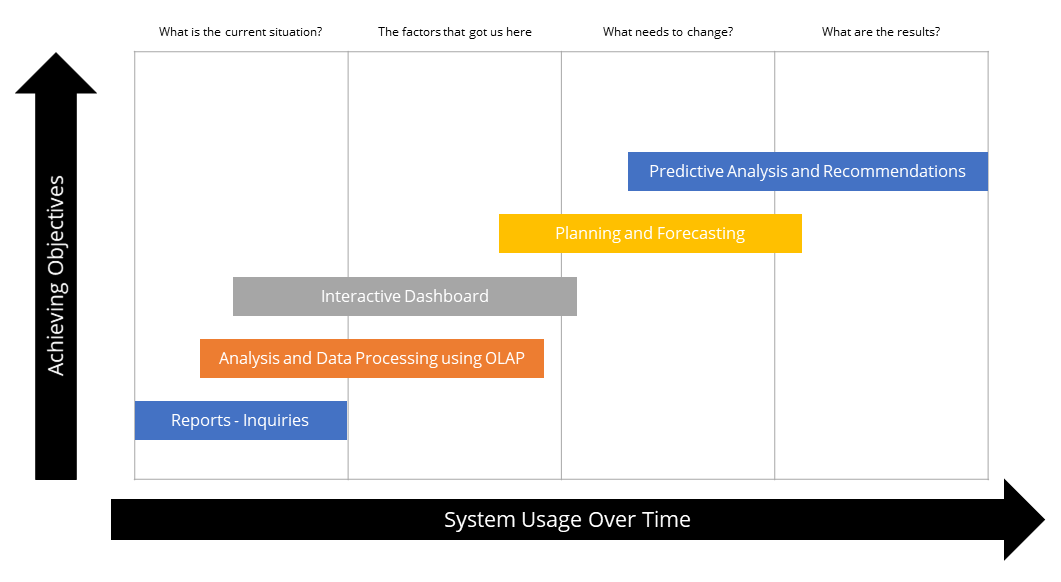 What is the current situation?

The factors that got us here

What needs to change?

What are the results?

Achieving Objectives

Predictive Analysis and Recommendations

Planning and Forecasting

Interactive Dashboard

Analysis and Data Processing using OLAP

Reports - Inquiries

System Usage Over Time